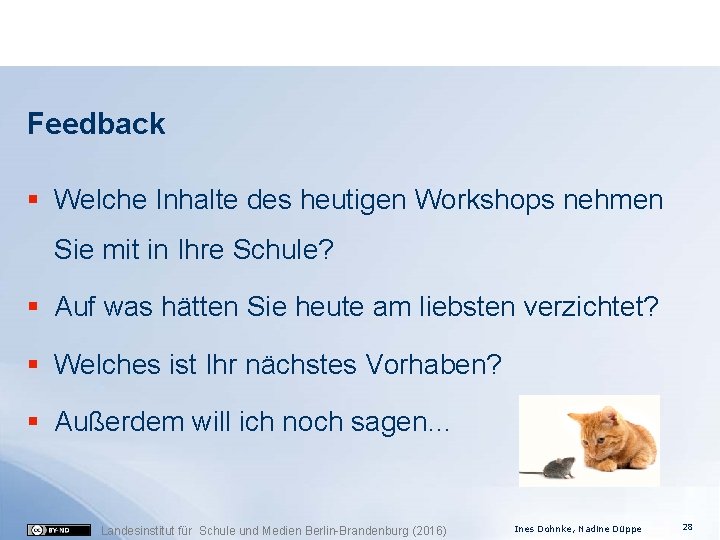 Feedback

▪ Welche Inhalte des heutigen Workshops nehmen Sie mit in Ihre Schule?

▪ Auf was hätten Sie heute am liebsten verzichtet?

▪ Welches ist Ihr nächstes Vorhaben?

▪ Außerdem will ich noch sagen...

BY-ND Landesinstitut für Schule und Medien Berlin-Brandenburg (2016) Ines Dohnke, Nadine Düppe 28